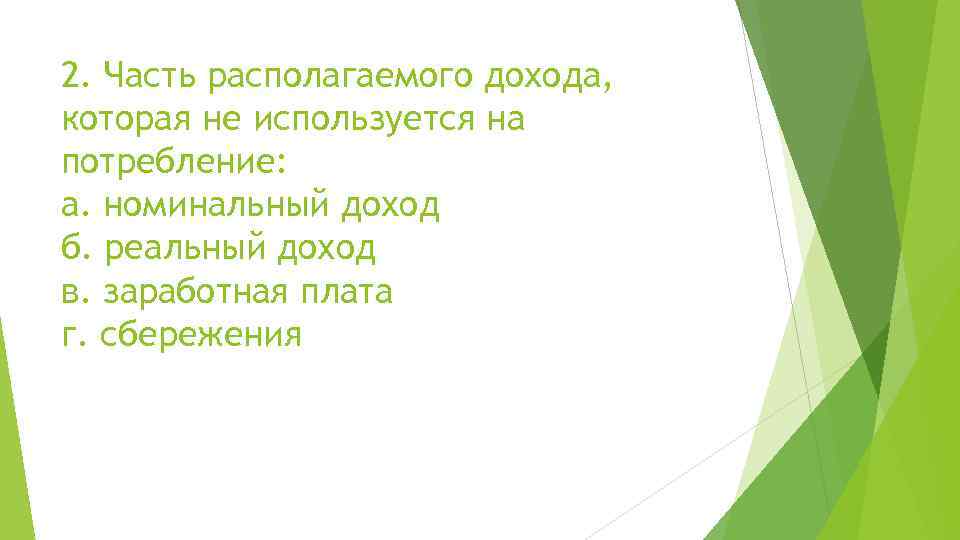 2. Часть располагаемого дохода, которая не используется на потребление:
а. номинальный доход
б. реальный доход
в. заработная плата
г. сбережения